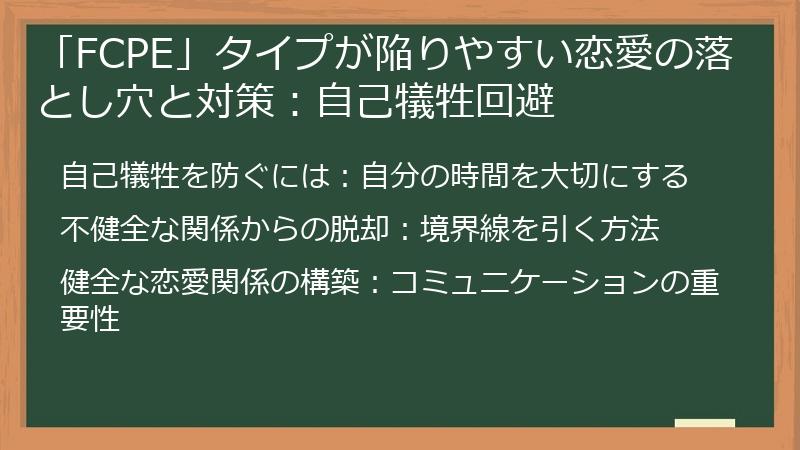 「FCPE」タイプが陥りやすい恋愛の落とし穴と対策：自己犠牲回避

自己犠牲を防ぐには：自分の時間を大切にする

不健全な関係からの脱却：境界線を引く方法

健全な恋愛関係の構築：コミュニケーションの重要性